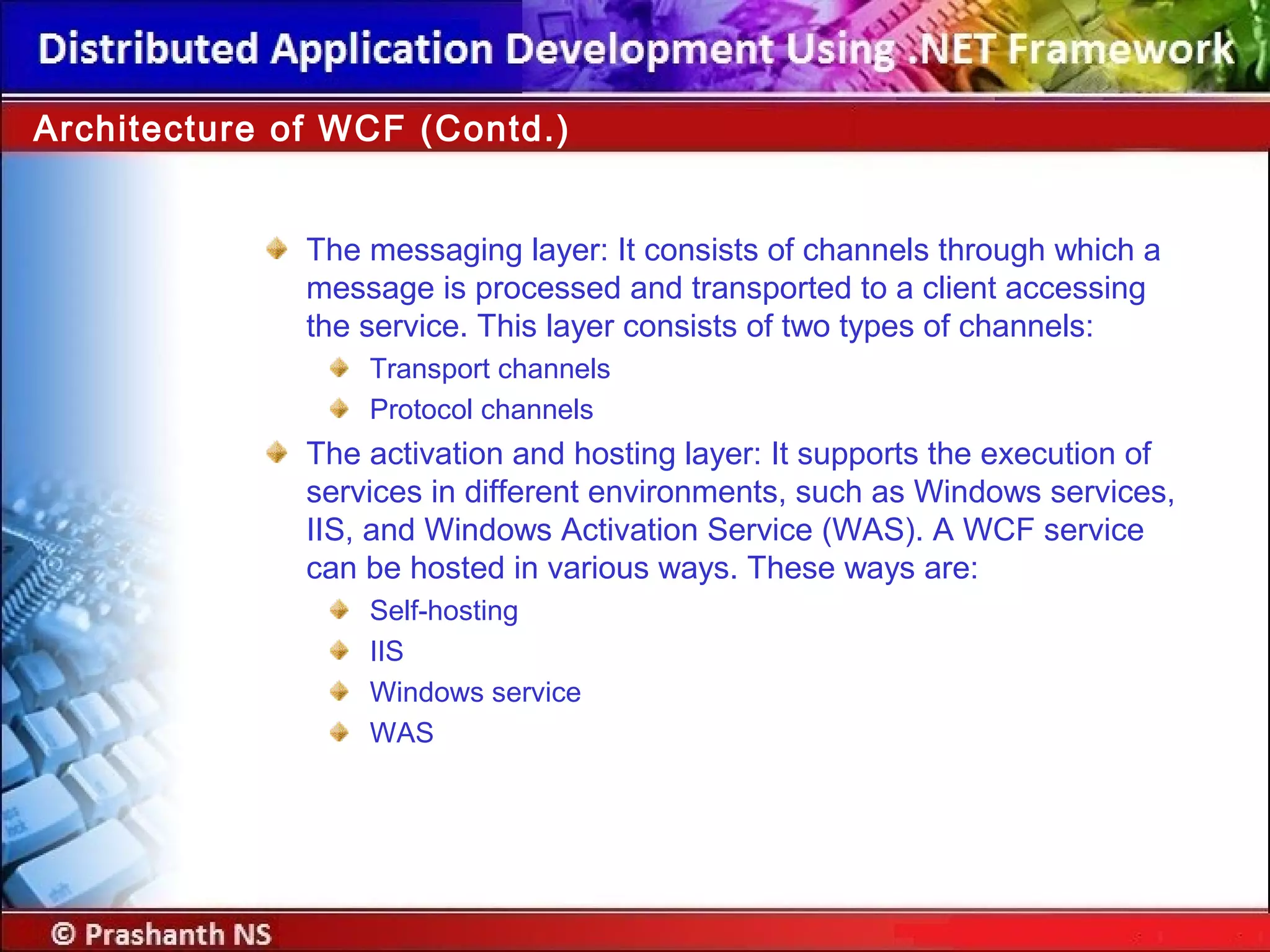 Distributed Application Development Using .NET Framework

Architecture of WCF (Contd.)

The messaging layer: It consists of channels through which a message is processed and transported to a client accessing the service. This layer consists of two types of channels:

Transport channels

Protocol channels

The activation and hosting layer: It supports the execution of services in different environments, such as Windows services, IIS, and Windows Activation Service (WAS). A WCF service can be hosted in various ways. These ways are:

Self-hosting

IIS

Windows service

WAS

© Prashanth NS